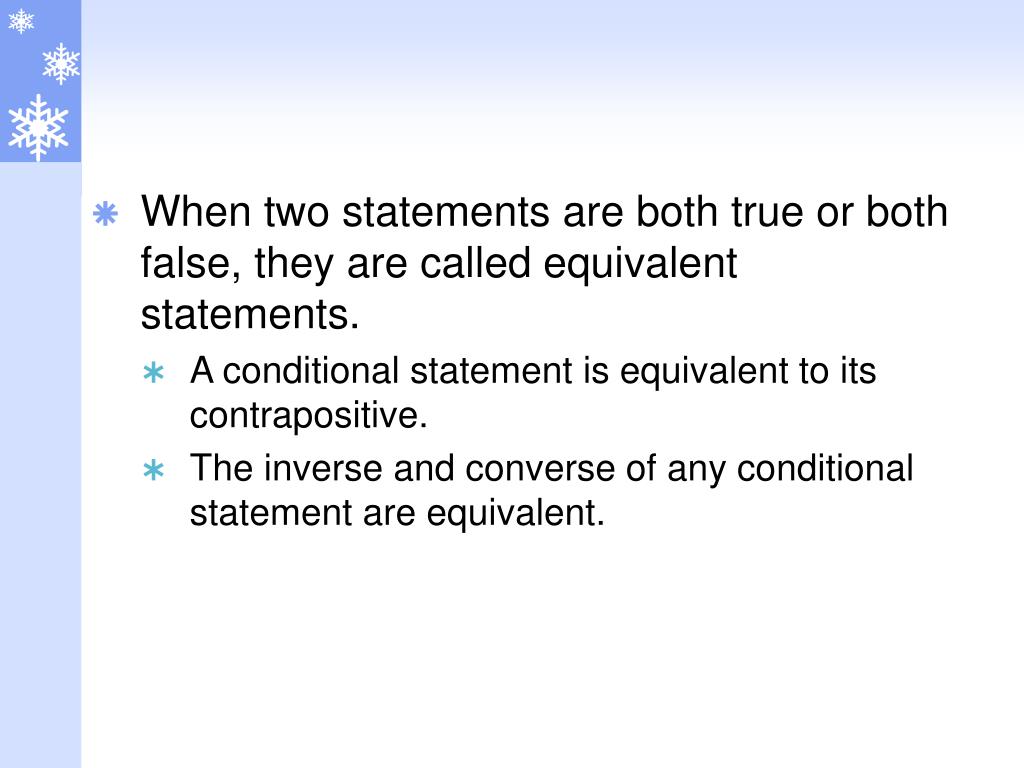 When two statements are both true or both false, they are called equivalent statements.

A conditional statement is equivalent to its contrapositive.

The inverse and converse of any conditional statement are equivalent.